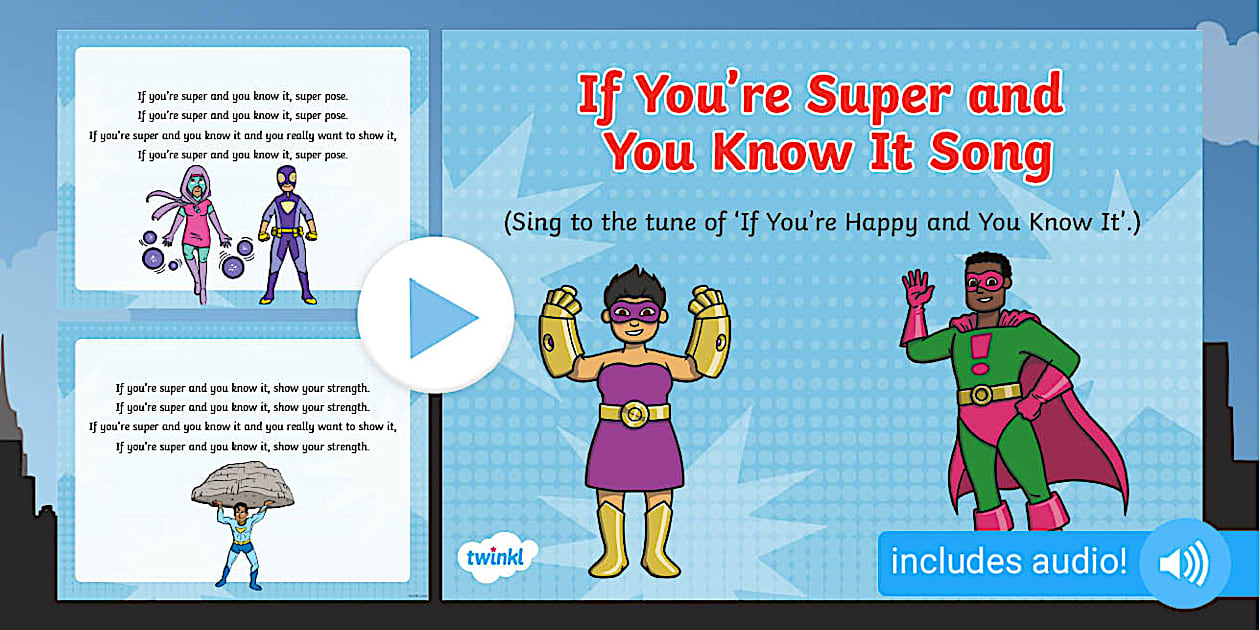 If you're super and you know it, super pose.
If you're super and you know it, super pose.
If you're super and you know it and you really want to show it,
If you're super and you know it, super pose.

If you're super and you know it, show your strength.
If you're super and you know it, show your strength.
If you're super and you know it and you really want to show it,
If you're super and you know it, show your strength.

If You're Super and You Know It Song

(Sing to the tune of 'If You're Happy and You Know It'.)

twinkl

includes audio!